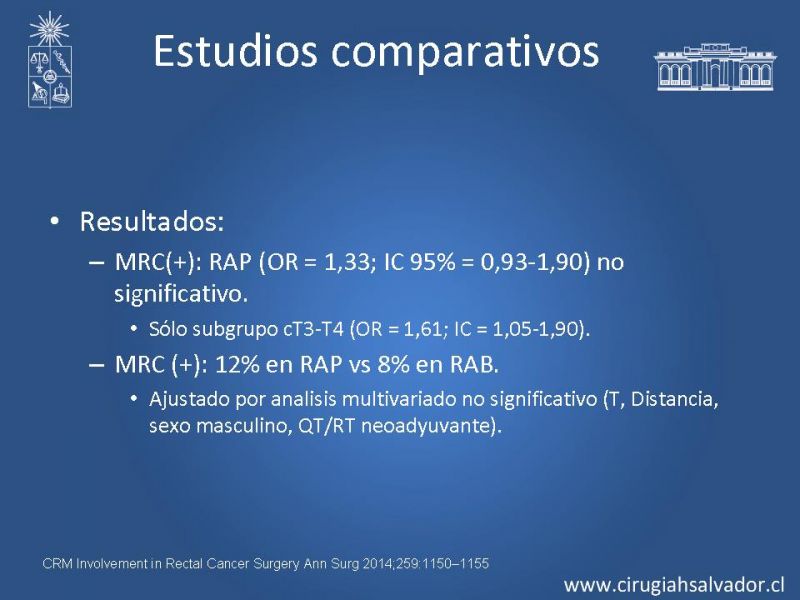 Estudios comparativos

• Resultados:
– MRC(+): RAP (OR = 1,33; IC 95% = 0,93-1,90) no significativo.
• Sólo subgrupo cT3-T4 (OR = 1,61; IC = 1,05-1,90).
– MRC (+): 12% en RAP vs 8% en RAB.
• Ajustado por analisis multivariado no significativo (T, Distancia, sexo masculino, QT/RT neoadyuvante).

CRM Involvement in Rectal Cancer Surgery Ann Surg 2014;259:1150–1155

www.cirugiahsalvador.cl